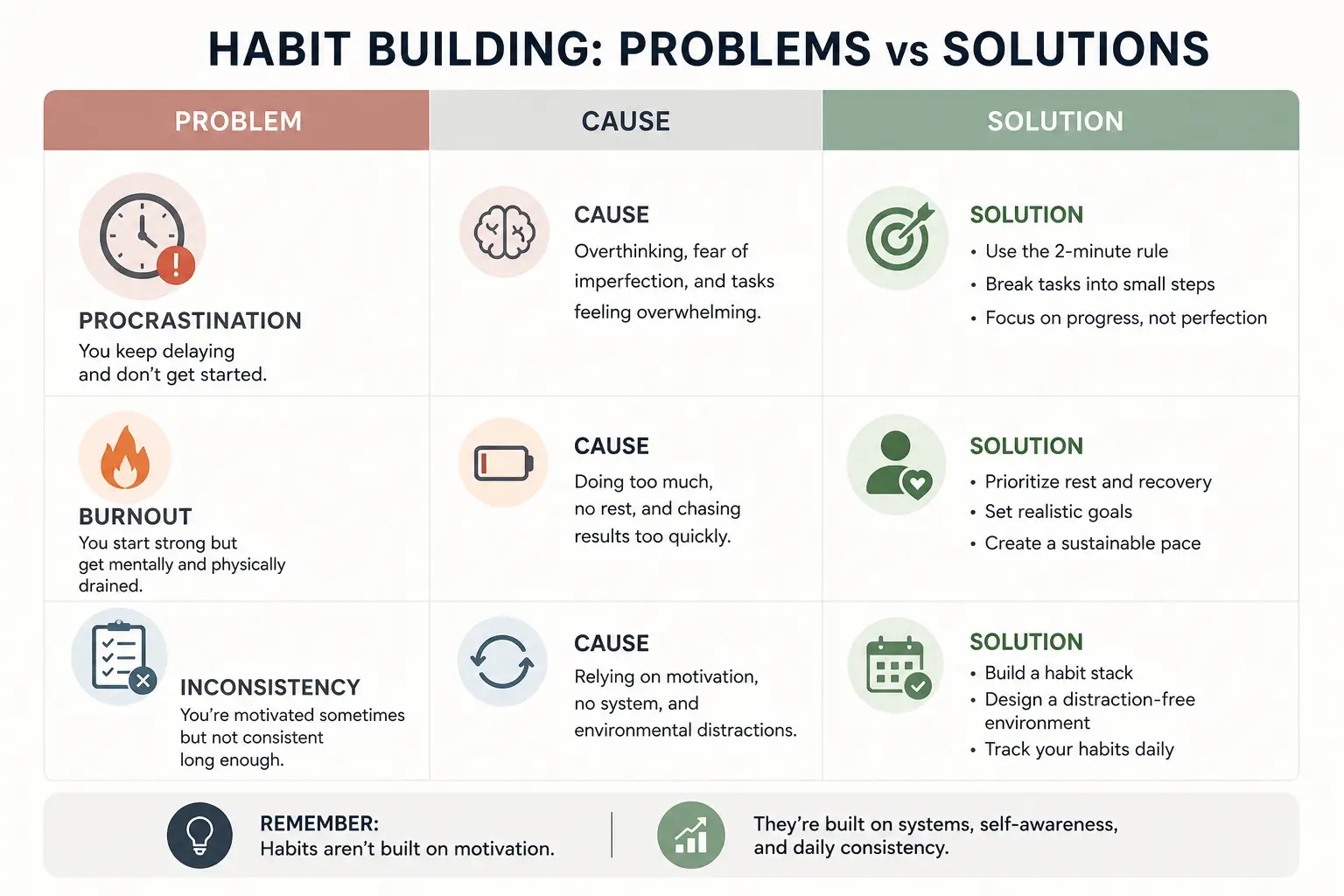 HABIT BUILDING: PROBLEMS vs SOLUTIONS

| PROBLEM | CAUSE | SOLUTION |
|---|---|---|
| PROCRASTINATION You keep delaying and don't get started. | CAUSE Overthinking, fear of imperfection, and tasks feeling overwhelming. | SOLUTION • Use the 2-minute rule • Break tasks into small steps • Focus on progress, not perfection |
| BURNOUT You start strong but get mentally and physically drained. | CAUSE Doing too much, no rest, and chasing results too quickly. | SOLUTION • Prioritize rest and recovery • Set realistic goals • Create a sustainable pace |
| INCONSISTENCY You're motivated sometimes but not consistent long enough. | CAUSE Relying on motivation, no system, and environmental distractions. | SOLUTION • Build a habit stack • Design a distraction-free environment • Track your habits daily |

REMEMBER:
Habits aren't built on motivation.

They're built on systems, self-awareness, and daily consistency.